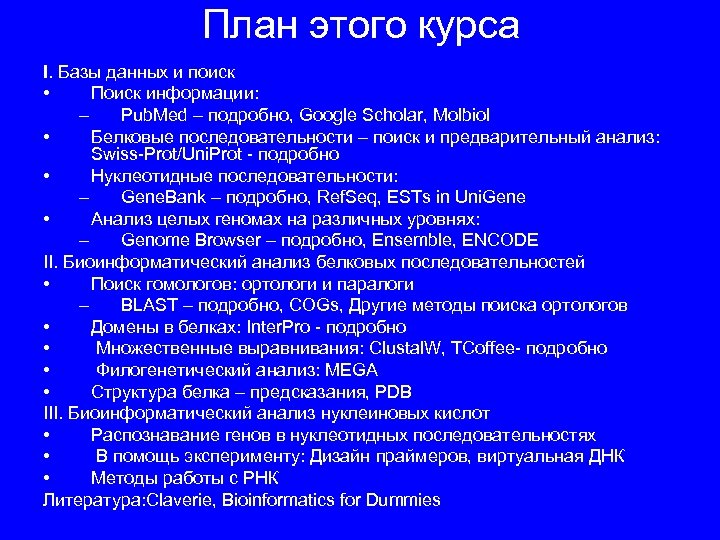 План этого курса

I. Базы данных и поиск
• Поиск информации:
– PubMed – подробно, Google Scholar, Molbiol
• Белковые последовательности – поиск и предварительный анализ: Swiss-Prot/UniProt - подробно
• Нуклеотидные последовательности:
– GeneBank – подробно, RefSeq, ESTs in UniGene
• Анализ целых геномах на различных уровнях:
– Genome Browser – подробно, Ensemble, ENCODE
II. Биоинформатический анализ белковых последовательностей
• Поиск гомологов: ортологи и паралоги
– BLAST – подробно, COGs, Другие методы поиска ортологов
• Домены в белках: InterPro - подробно
• Множественные выравнивания: ClustalW, TCoffee- подробно
• Филогенетический анализ: MEGA
• Структура белка – предсказания, PDB
III. Биоинформатический анализ нуклеиновых кислот
• Распознавание генов в нуклеотидных последовательностях
• В помощь эксперименту: Дизайн праймеров, виртуальная ДНК
• Методы работы с РНК
Литература:Claverie, Bioinformatics for Dummies